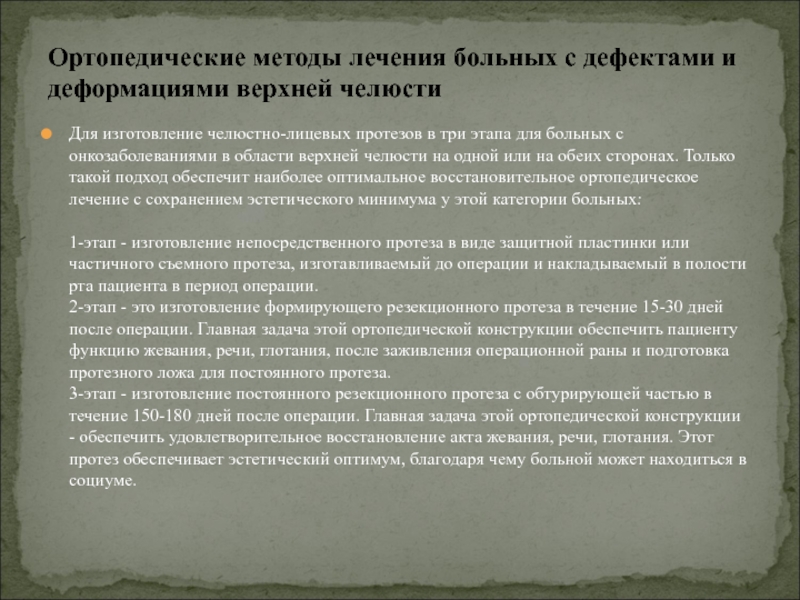 Ортопедические методы лечения больных с дефектами и деформациями верхней челюсти

Для изготовление челюстно-лицевых протезов в три этапа для больных с онкозаболеваниями в области верхней челюсти на одной или на обеих сторонах. Только такой подход обеспечит наиболее оптимальное восстановительное ортопедическое лечение с сохранением эстетического минимума у этой категории больных:

1-этап - изготовление непосредственного протеза в виде защитной пластинки или частичного съемного протеза, изготавливаемый до операции и накладываемый в полости рта пациента в период операции.
2-этап - это изготовление формирующего резекционного протеза в течение 15-30 дней после операции. Главная задача этой ортопедической конструкции обеспечить пациенту функцию жевания, речи, глотания, после заживления операционной раны и подготовка протезного ложа для постоянного протеза.
3-этап - изготовление постоянного резекционного протеза с обтурирующей частью в течение 150-180 дней после операции. Главная задача этой ортопедической конструкции - обеспечить удовлетворительное восстановление акта жевания, речи, глотания. Этот протез обеспечивает эстетический оптимум, благодаря чему больной может находиться в социуме.